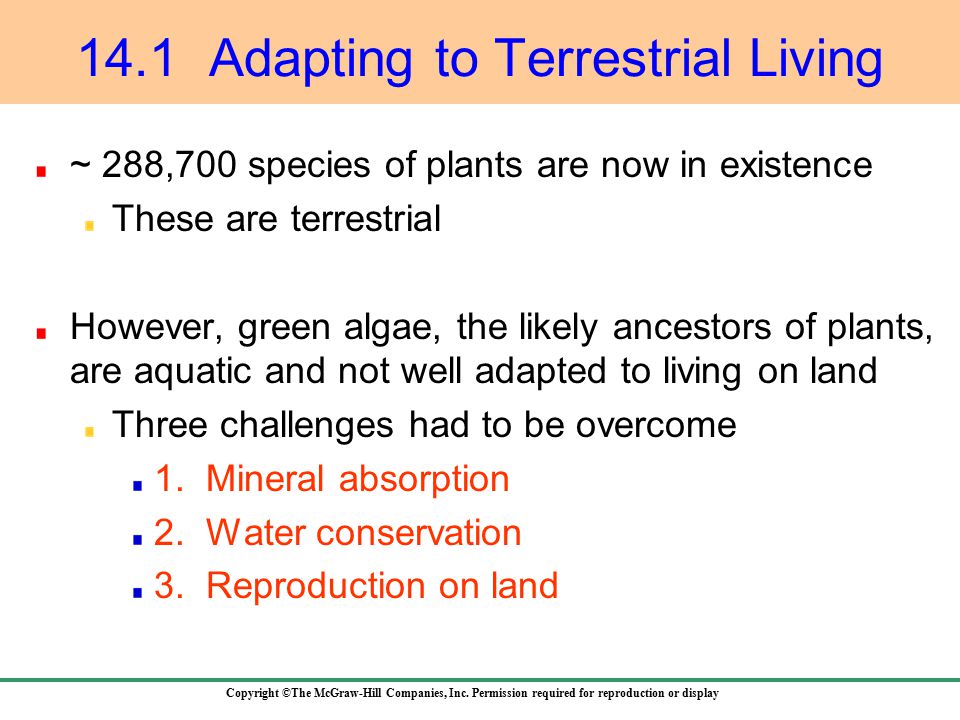 14.1 Adapting to Terrestrial Living

~ 288,700 species of plants are now in existence

These are terrestrial

However, green algae, the likely ancestors of plants, are aquatic and not well adapted to living on land

Three challenges had to be overcome

1. Mineral absorption

2. Water conservation

3. Reproduction on land

Copyright ©The McGraw-Hill Companies, Inc. Permission required for reproduction or display